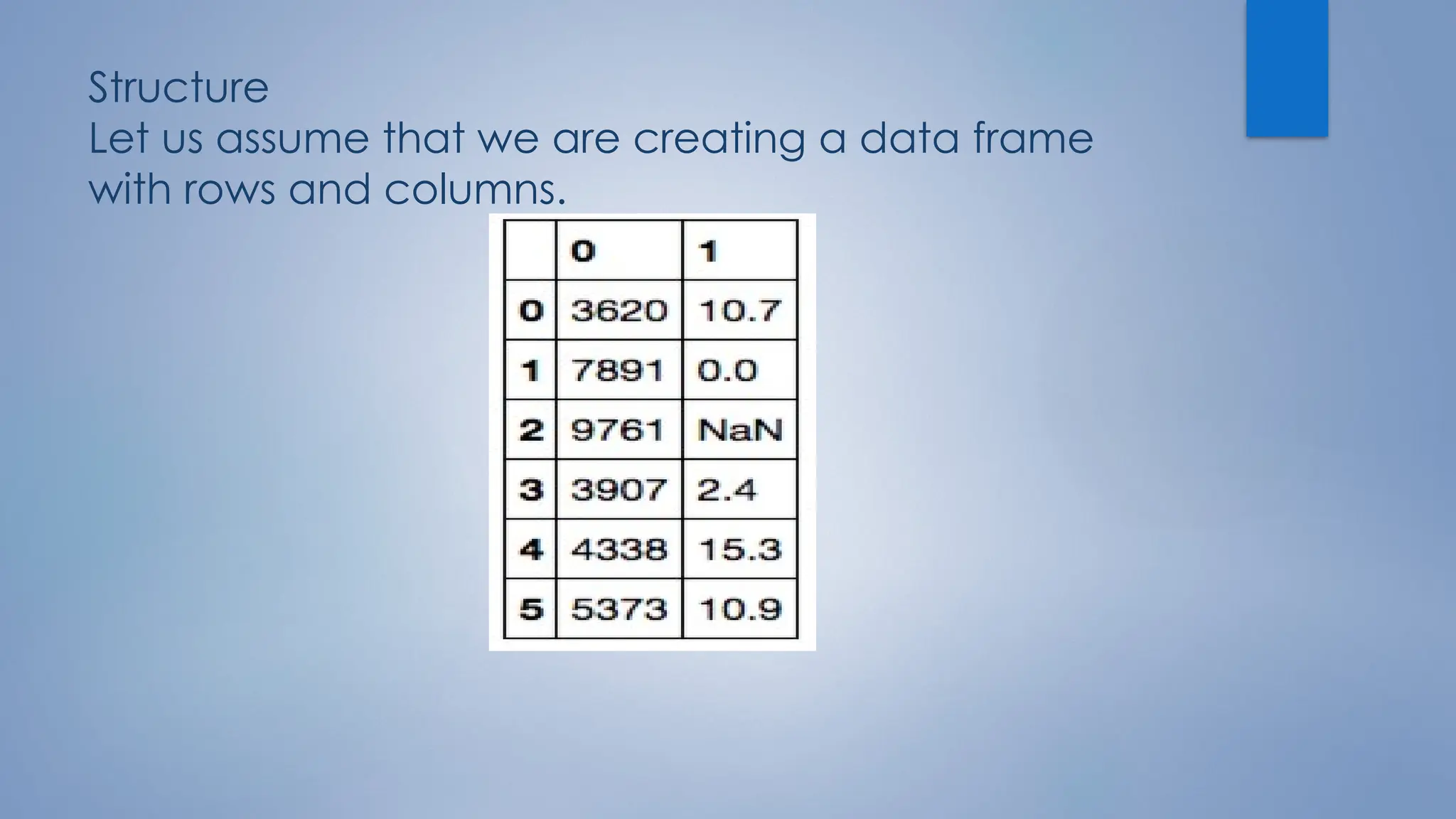 Structure
Let us assume that we are creating a data frame with rows and columns.

| | 0 | 1 |
|---|---|---|
| 0 | 3620 | 10.7 |
| 1 | 7891 | 0.0 |
| 2 | 9761 | NaN |
| 3 | 3907 | 2.4 |
| 4 | 4338 | 15.3 |
| 5 | 5373 | 10.9 |